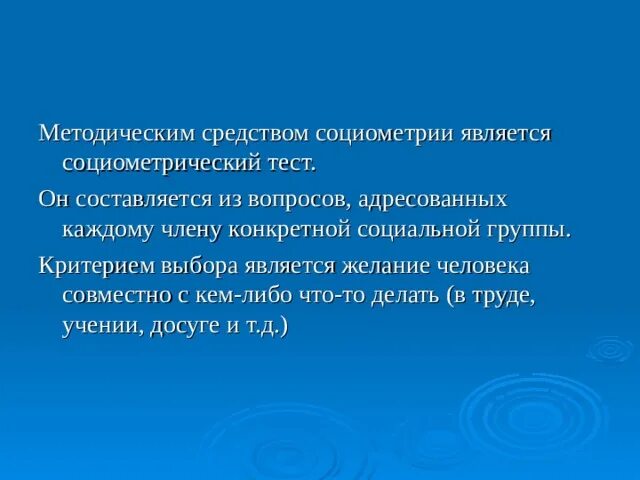 Методическим средством социометрии является социометрический тест.

Он составляется из вопросов, адресованных каждому члену конкретной социальной группы.

Критерием выбора является желание человека совместно с кем-либо что-то делать (в труде, учении, досуге и т.д.)